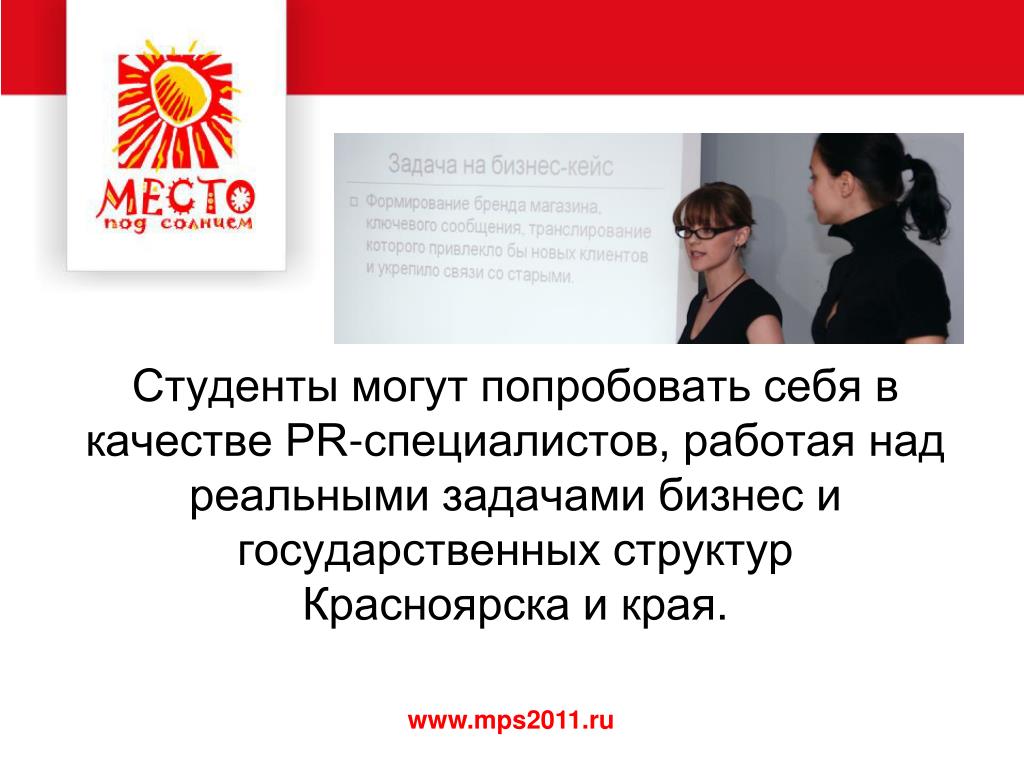 МЕСТО под солнцем

Задача на бизнес-кейс

Формирование бренда магазина, ключевого сообщения, транслирование которого привлекло бы новых клиентов и укрепило связи со старыми.

Студенты могут попробовать себя в качестве PR-специалистов, работая над реальными задачами бизнес и государственных структур Красноярска и края.

www.mps2011.ru